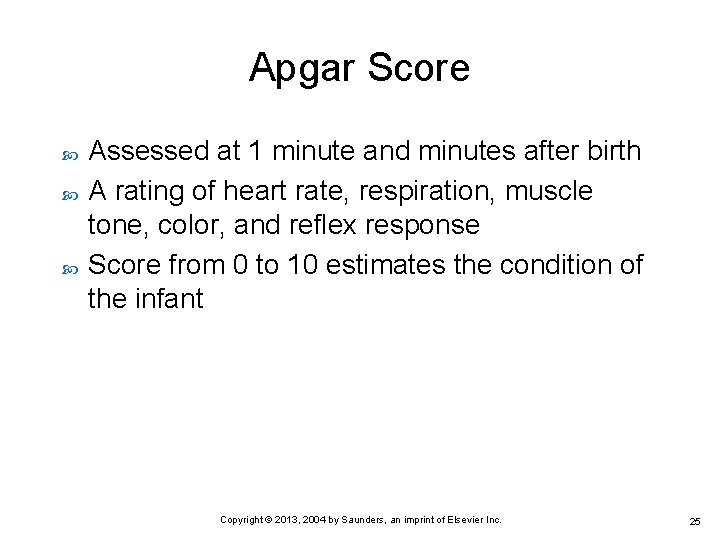 Apgar Score

Assessed at 1 minute and minutes after birth

A rating of heart rate, respiration, muscle tone, color, and reflex response

Score from 0 to 10 estimates the condition of the infant

Copyright © 2013, 2004 by Saunders, an imprint of Elsevier Inc.

25